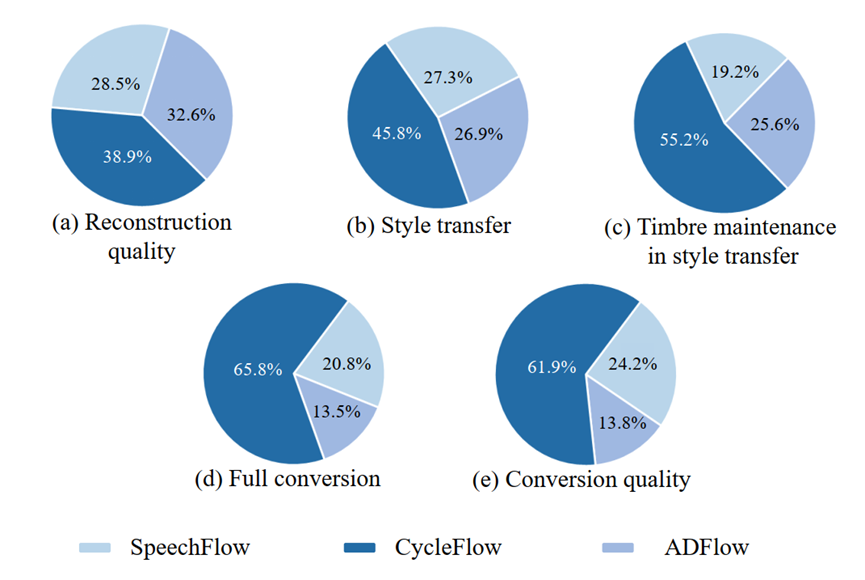 28.5%
32.6%
38.9%
(a) Reconstruction quality

27.3%
45.8%
26.9%
(b) Style transfer

19.2%
55.2%
25.6%
(c) Timbre maintenance in style transfer

65.8%
20.8%
13.5%
(d) Full conversion

61.9%
24.2%
13.8%
(e) Conversion quality

SpeechFlow
CycleFlow
ADFlow